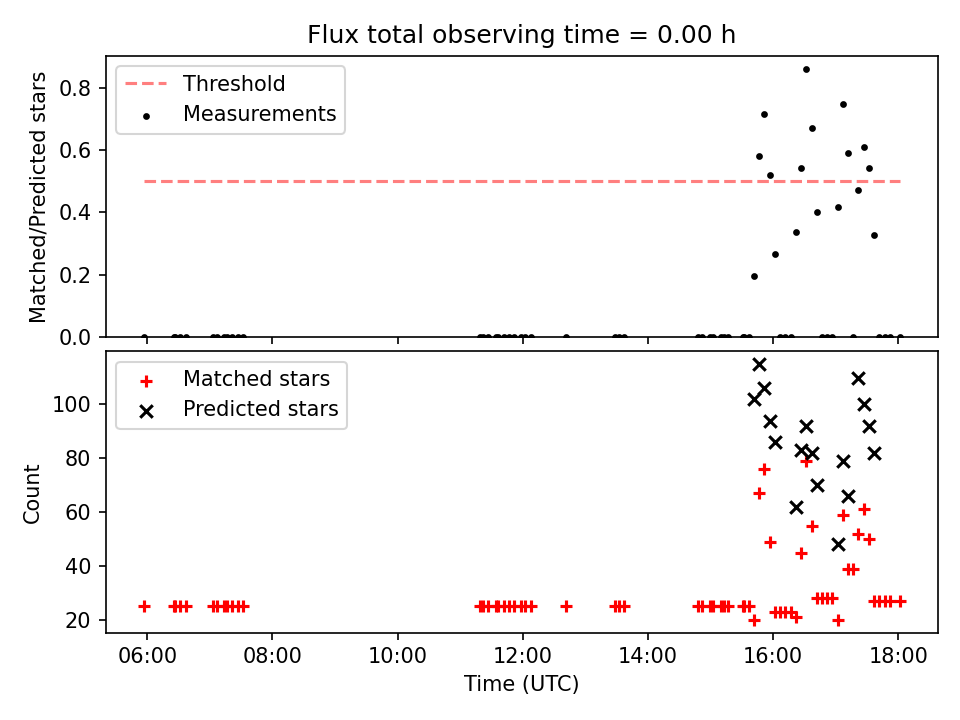 Flux total observing time = 0.00 h

Threshold
Measurements

Matched/Predicted stars

0.8
0.6
0.4
0.2
0.0

Matched stars
Predicted stars

Count

100
80
60
40
20

06:00 08:00 10:00 12:00 14:00 16:00 18:00

Time (UTC)